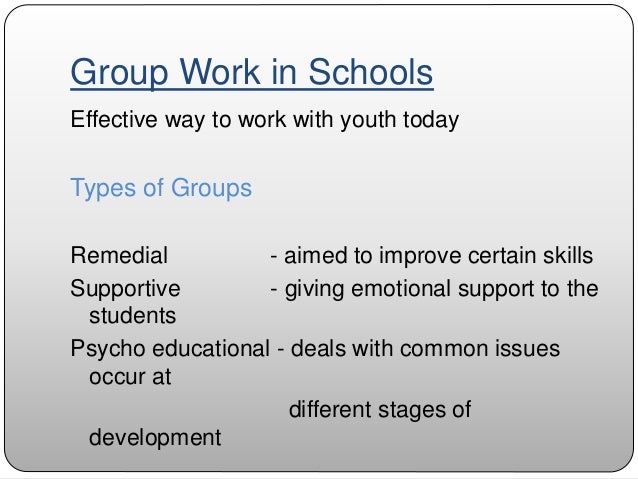 Group Work in Schools

Effective way to work with youth today

Types of Groups

Remedial - aimed to improve certain skills

Supportive - giving emotional support to the students

Psycho educational - deals with common issues occur at different stages of development